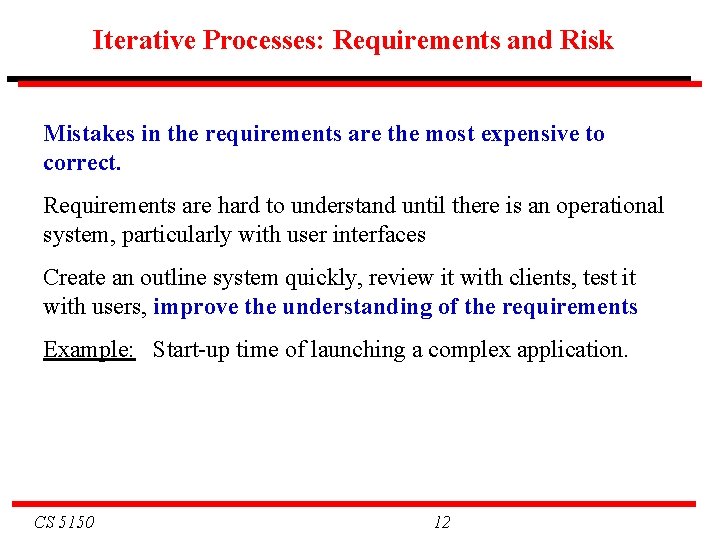 Iterative Processes: Requirements and Risk

Mistakes in the requirements are the most expensive to correct.

Requirements are hard to understand until there is an operational system, particularly with user interfaces

Create an outline system quickly, review it with clients, test it with users, improve the understanding of the requirements

Example: Start-up time of launching a complex application.

CS 5150

12